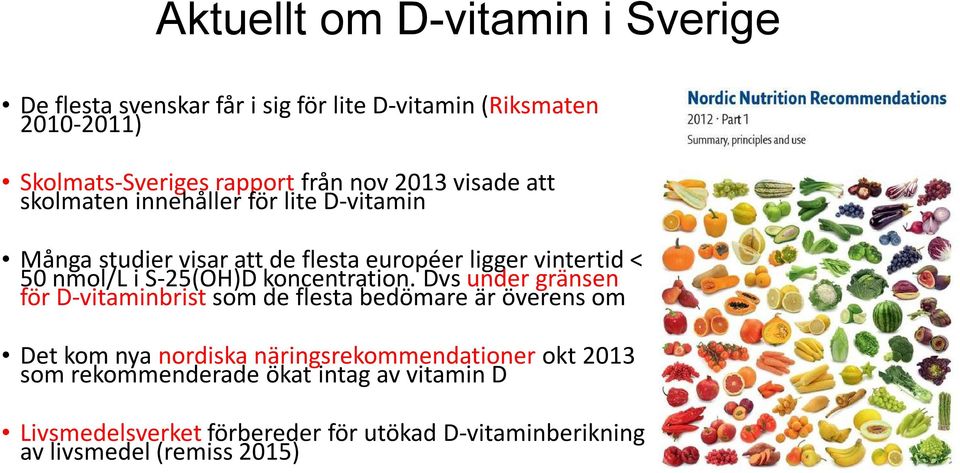 Aktuellt om D-vitamin i Sverige

• De flesta svenskar får i sig för lite D-vitamin (Riksmaten 2010-2011)

• Skolmats-Sveriges rapport från nov 2013 visade att skolmaten innehåller för lite D-vitamin

• Många studier visar att de flesta européer ligger vintertid < 50 nmol/L i S-25(OH)D koncentration. Dvs under gränsen för D-vitaminbrist som de flesta bedömare är överens om

• Det kom nya nordiska näringsrekommendationer okt 2013 som rekommenderade ökat intag av vitamin D

• Livsmedelsverket förbereder för utökad D-vitaminberikning av livsmedel (remiss 2015)

Nordic Nutrition Recommendations
2012 · Part 1
Summary, principles and use